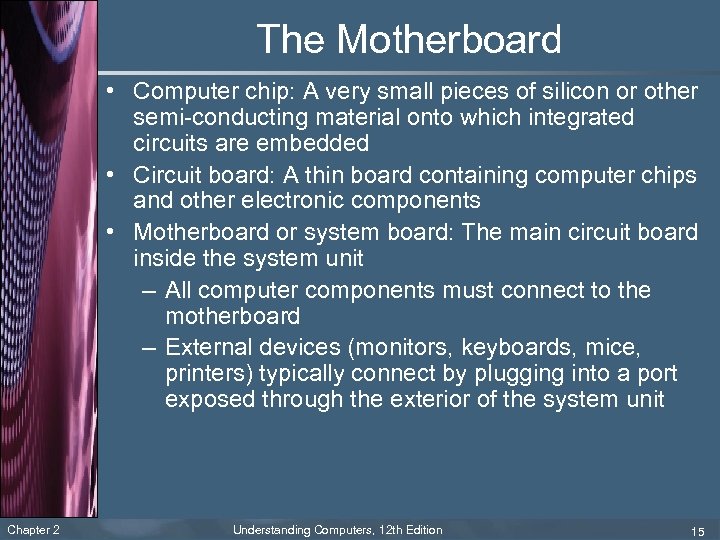 The Motherboard

• Computer chip: A very small pieces of silicon or other semi-conducting material onto which integrated circuits are embedded
• Circuit board: A thin board containing computer chips and other electronic components
• Motherboard or system board: The main circuit board inside the system unit
– All computer components must connect to the motherboard
– External devices (monitors, keyboards, mice, printers) typically connect by plugging into a port exposed through the exterior of the system unit

Chapter 2 Understanding Computers, 12th Edition 15